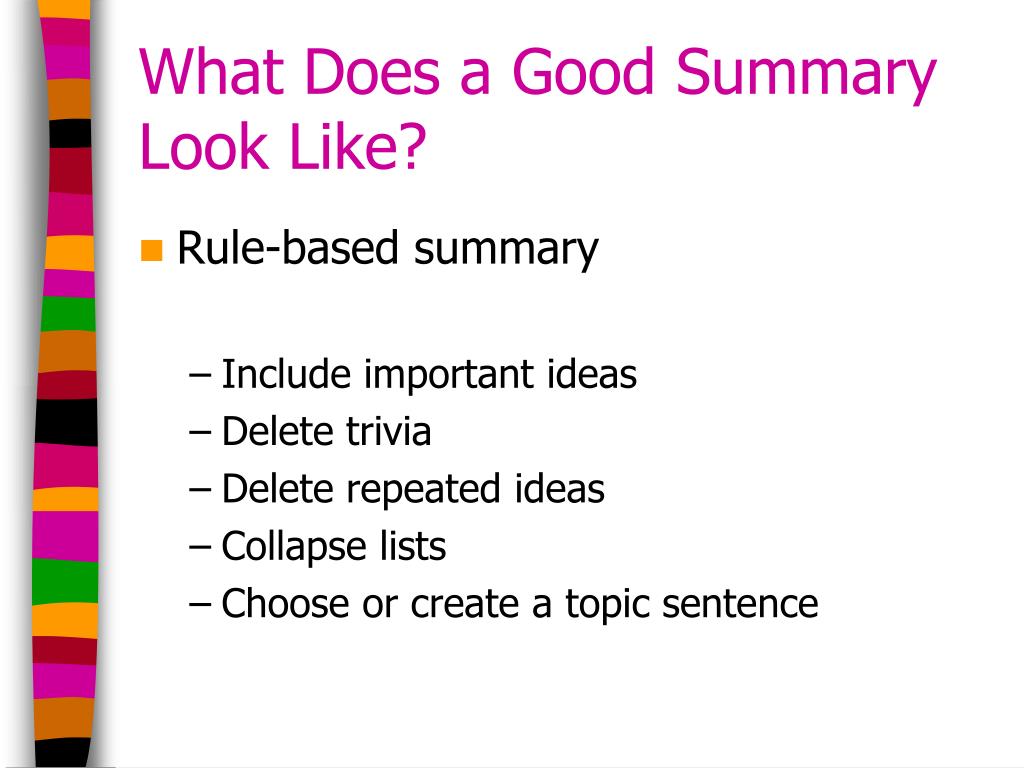 What Does a Good Summary Look Like?

Rule-based summary

– Include important ideas
– Delete trivia
– Delete repeated ideas
– Collapse lists
– Choose or create a topic sentence